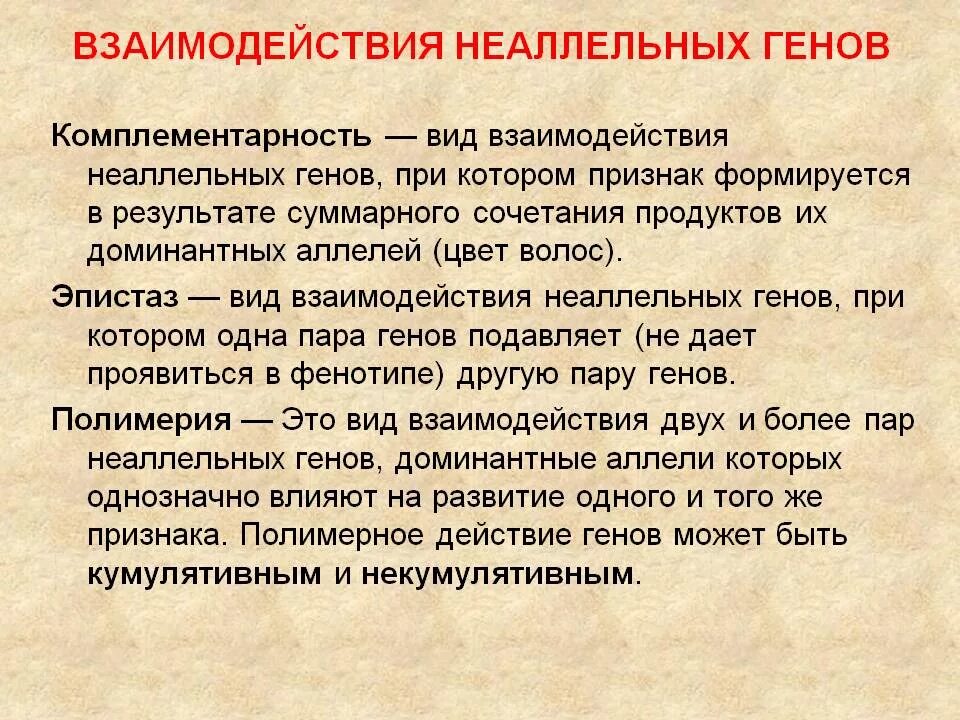 ВЗАИМОДЕЙСТВИЯ НЕАЛЛЕЛЬНЫХ ГЕНОВ

Комплементарность — вид взаимодействия неаллельных генов, при котором признак формируется в результате суммарного сочетания продуктов их доминантных аллелей (цвет волос).

Эпистаз — вид взаимодействия неаллельных генов, при котором одна пара генов подавляет (не дает проявиться в фенотипе) другую пару генов.

Полимерия — Это вид взаимодействия двух и более пар неаллельных генов, доминантные аллели которых однозначно влияют на развитие одного и того же признака. Полимерное действие генов может быть кумулятивным и некумулятивным.